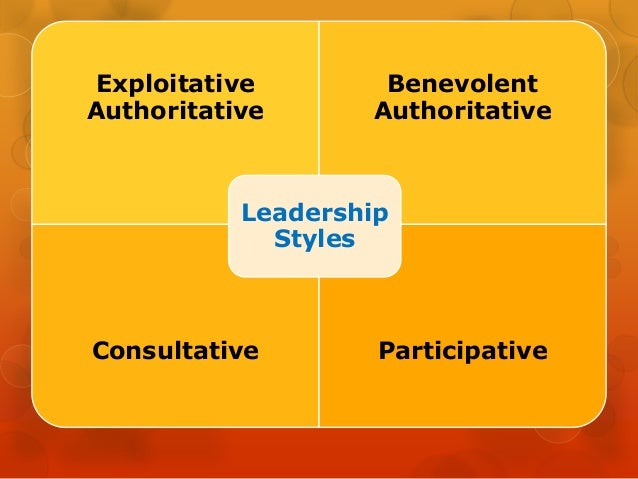 Exploitative Authoritative

Benevolent Authoritative

Leadership Styles

Consultative

Participative